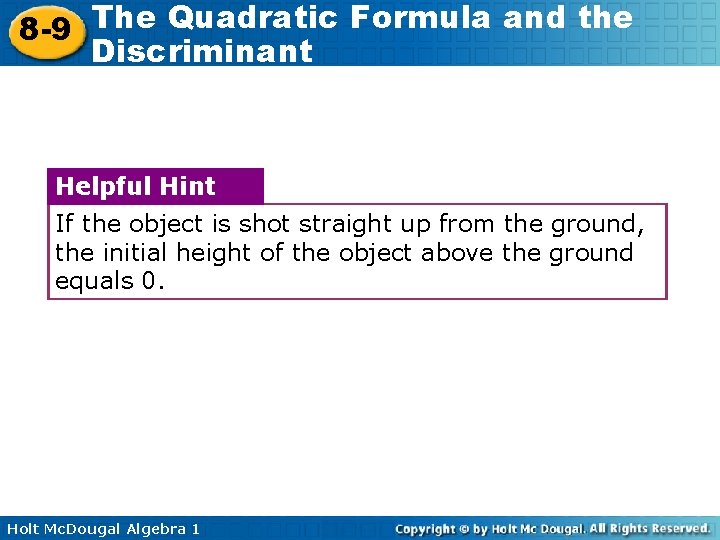 8-9 The Quadratic Formula and the Discriminant

Helpful Hint

If the object is shot straight up from the ground, the initial height of the object above the ground equals 0.

Holt McDougal Algebra 1

Copyright © by Holt Mc Dougal. All Rights Reserved.